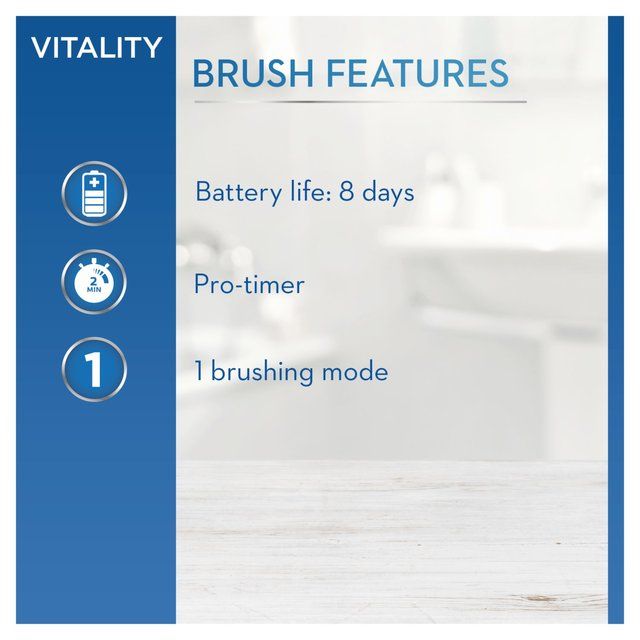 VITALITY

BRUSH FEATURES

Battery life: 8 days

2 MIN

Pro-timer

1

1 brushing mode